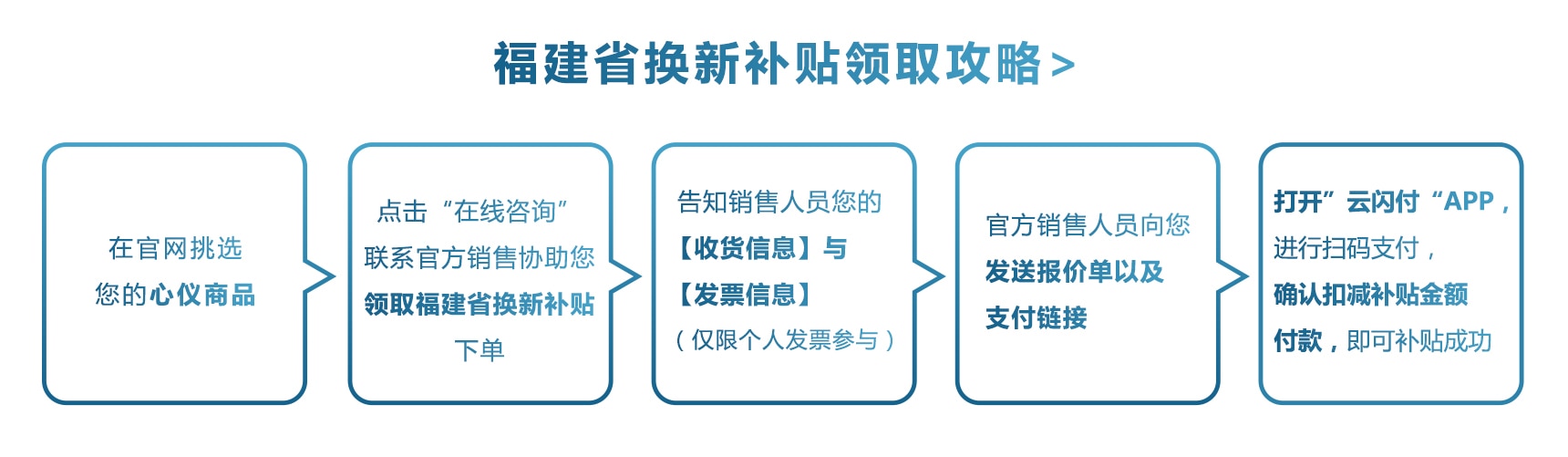 福建省换新补贴领取攻略 >

在官网挑选
您的心仪商品

点击“在线咨询”
联系官方销售协助您
领取福建省换新补贴
下单

告知销售人员您的
【收货信息】与
【发票信息】
（仅限个人发票参与）

官方销售人员向您
发送报价单以及
支付链接

打开”云闪付“APP，
进行扫码支付，
确认扣减补贴金额
付款，即可补贴成功